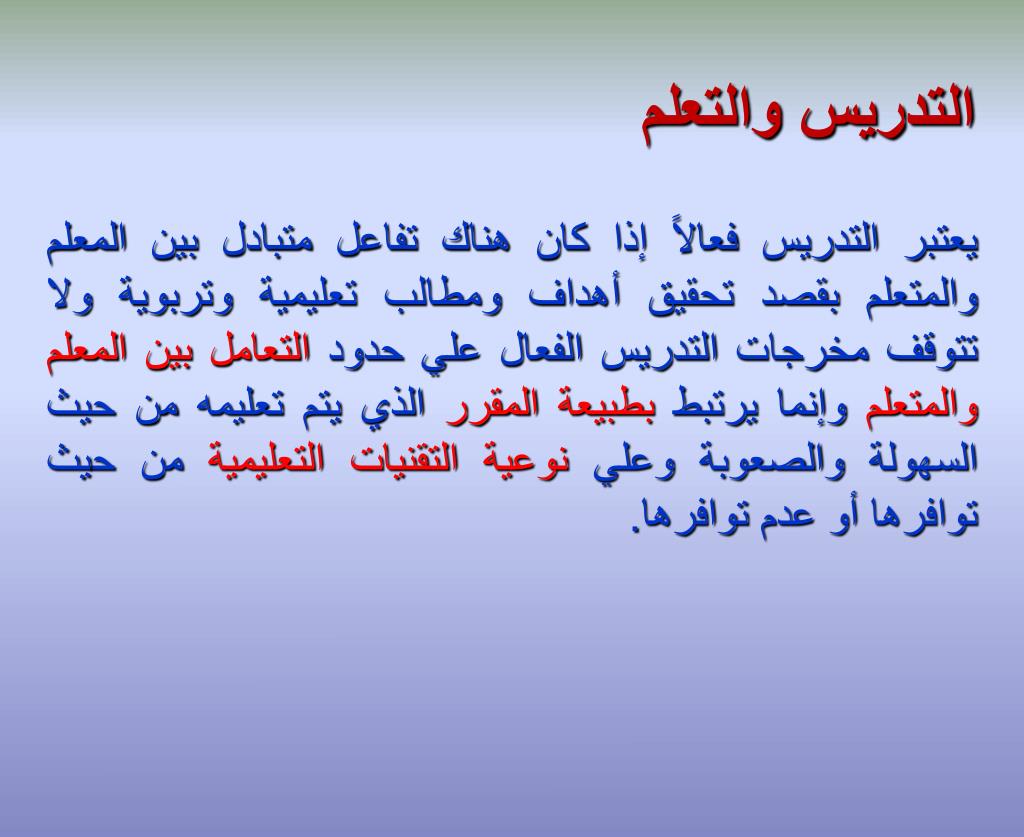 التدريس والتعلم

يعتبر التدريس فعالاً إذا كان هناك تفاعل متبادل بين المعلم والمتعلم بقصد تحقيق أهداف ومطالب تعليمية وتربوية ولا تتوقف مخرجات التدريس الفعال علي حدود التعامل بين المعلم والمتعلم وإنما يرتبط بطبيعة المقرر الذي يتم تعليمه من حيث السهولة والصعوبة وعلي نوعية التقنيات التعليمية من حيث توافرها أو عدم توافرها.